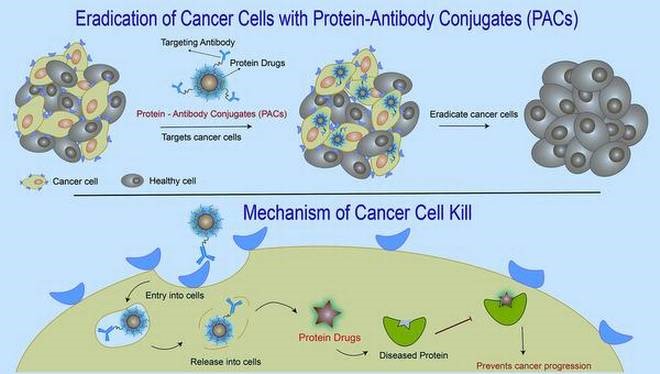 Eradication of Cancer Cells with Protein-Antibody Conjugates (PACs)

Targeting Antibody

Protein Drugs

Protein - Antibody Conjugates (PACs)

Targets cancer cells

Eradicate cancer cells

Cancer cell

Healthy cell

Mechanism of Cancer Cell Kill

Entry into cells

Release into cells

Protein Drugs

Diseased Protein

Prevents cancer progression